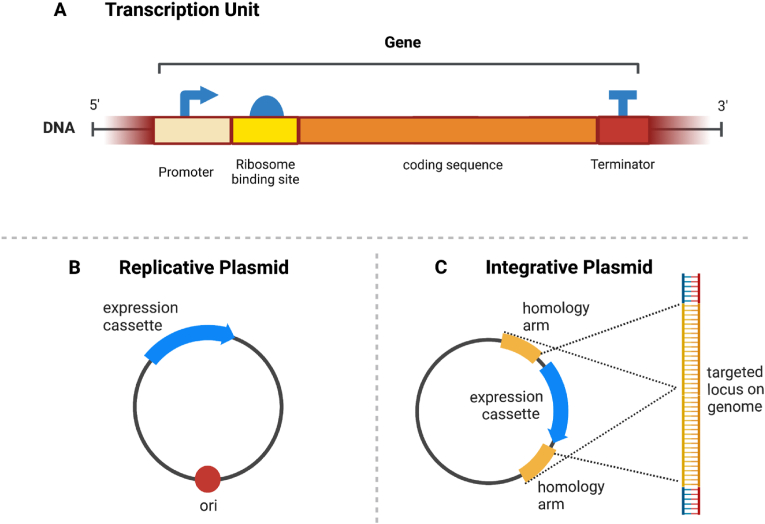 A Transcription Unit

Gene

5'

3'

DNA

Promoter

Ribosome binding site

coding sequence

Terminator

B Replicative Plasmid

expression cassette

ori

C Integrative Plasmid

homology arm

expression cassette

homology arm

targeted locus on genome